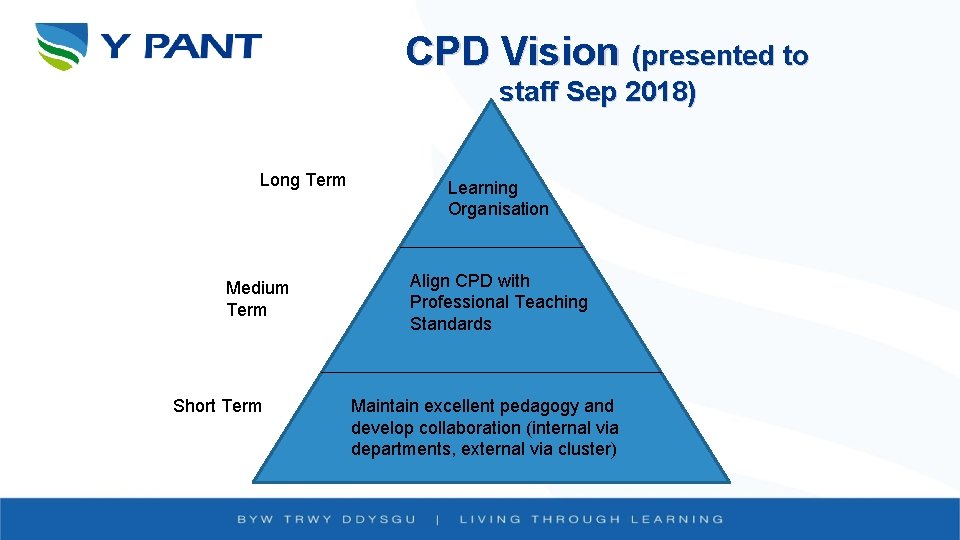 Y PANT

CPD Vision (presented to staff Sep 2018)

Long Term

Learning Organisation

Medium Term

Align CPD with Professional Teaching Standards

Short Term

Maintain excellent pedagogy and develop collaboration (internal via departments, external via cluster)

BYW TRWY DDYSGU | LIVING THROUGH LEARNING